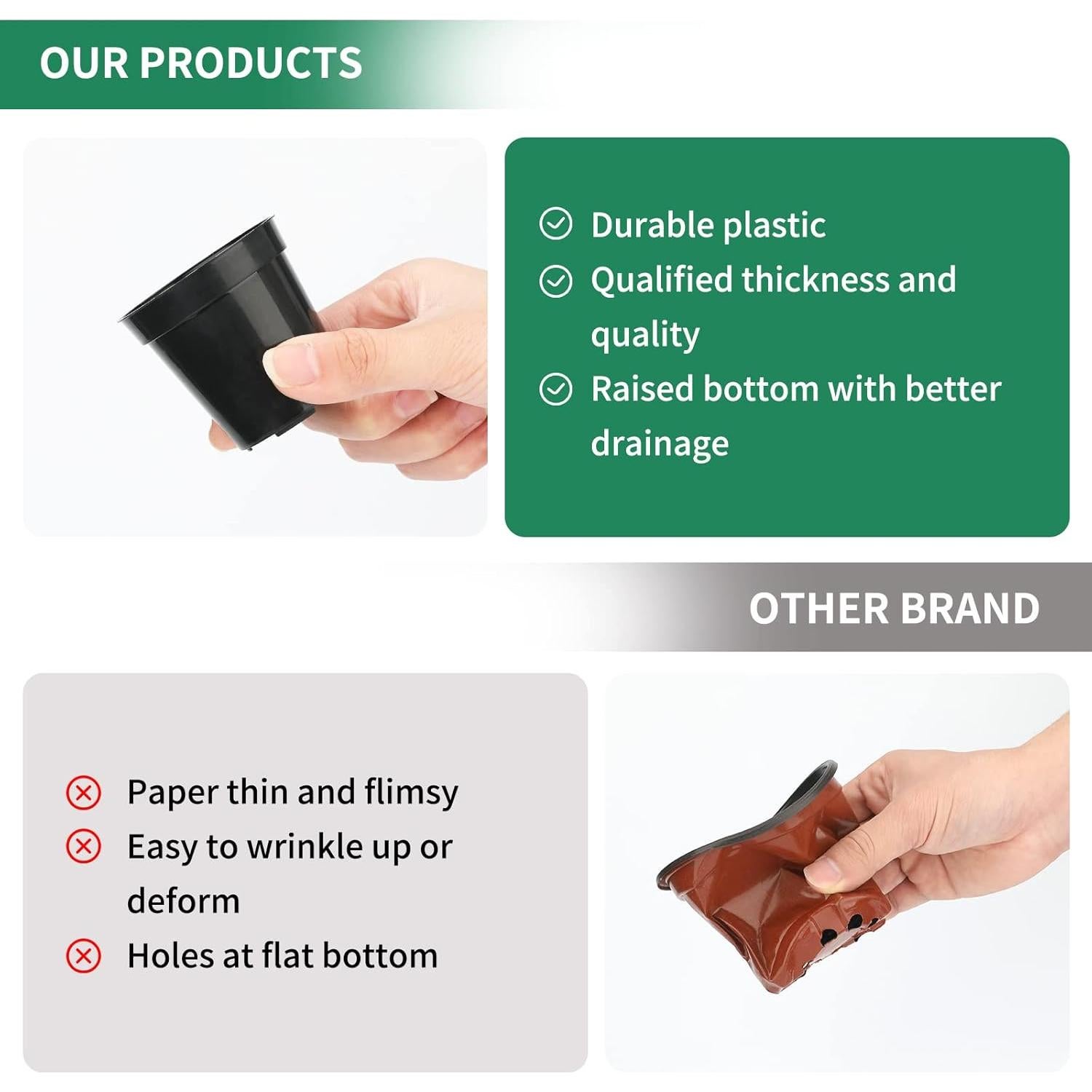 OUR PRODUCTS

Durable plastic
Qualified thickness and quality
Raised bottom with better drainage

OTHER BRAND

Paper thin and flimsy
Easy to wrinkle up or deform
Holes at flat bottom